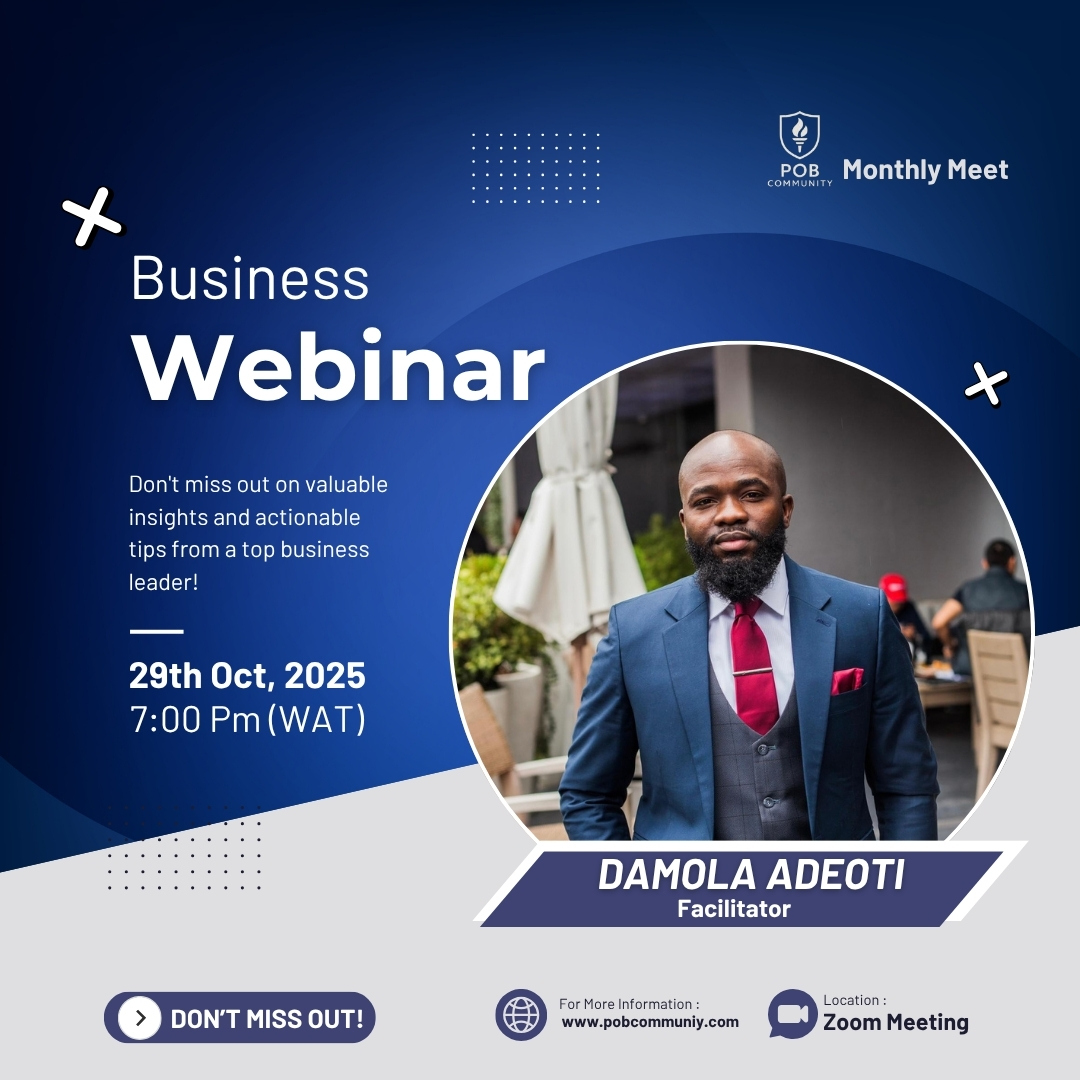 POB COMMUNITY Monthly Meet

Business Webinar

Don't miss out on valuable insights and actionable tips from a top business leader!

29th Oct, 2025
7:00 Pm (WAT)

DAMOLA ADEOTI
Facilitator

DON'T MISS OUT!

For More Information :
www.pobcommuniy.com

Location :
Zoom Meeting